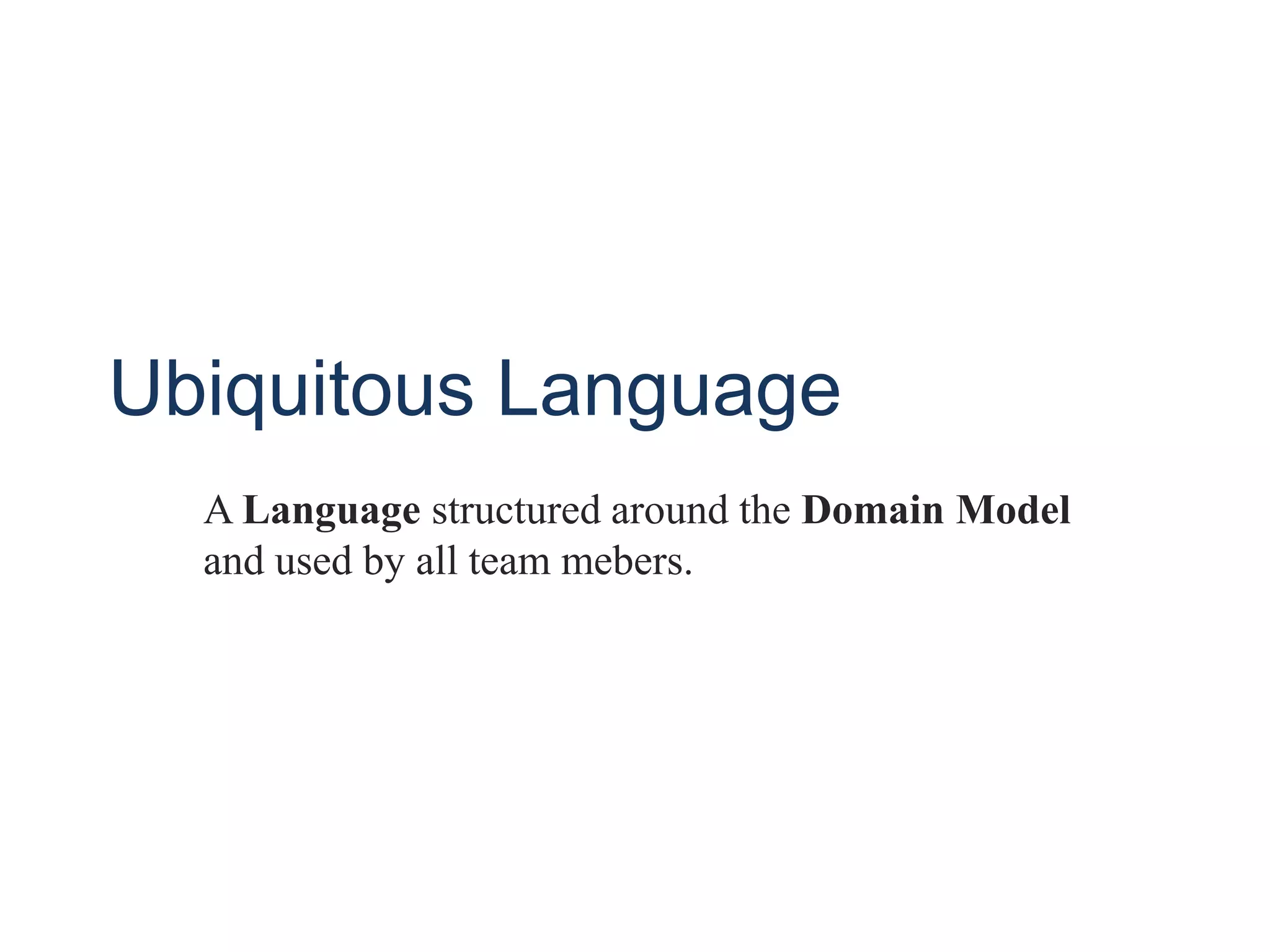 Ubiquitous Language

A Language structured around the Domain Model and used by all team mebers.